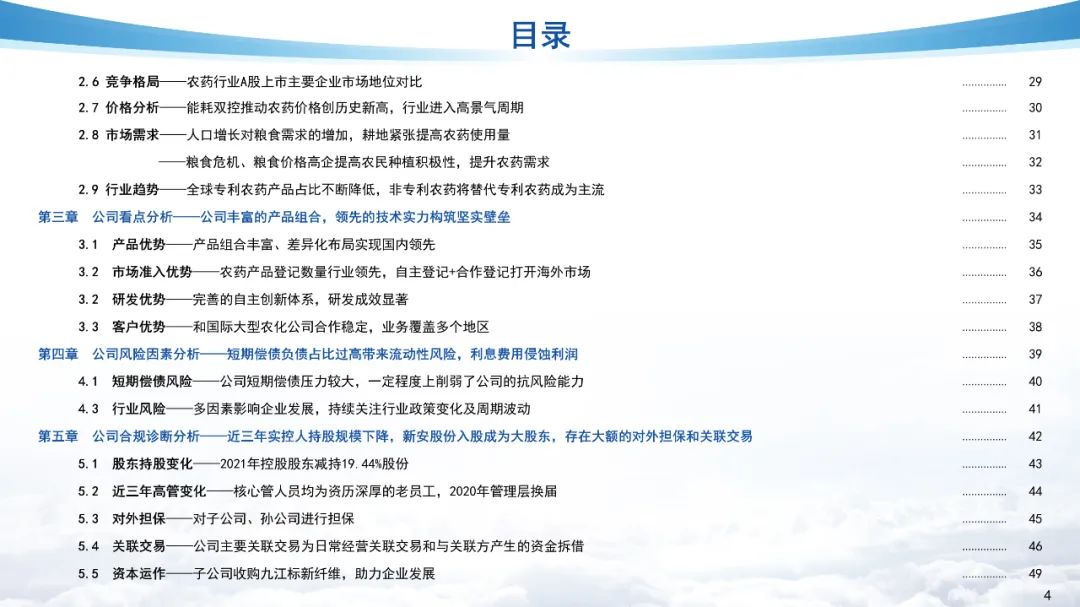 目录

2.6 竞争格局——农药行业A股上市主要企业市场地位对比 …………… 29
2.7 价格分析——能耗双控推动农药价格创历史新高，行业进入高景气周期 …………… 30
2.8 市场需求——人口增长对粮食需求的增加，耕地紧张提高农药使用量 …………… 31
——粮食危机、粮食价格高企提高农民种植积极性，提升农药需求 …………… 32
2.9 行业趋势——全球专利农药产品占比不断降低，非专利农药将替代专利农药成为主流 …………… 33
第三章 公司看点分析——公司丰富的产品组合，领先的技术实力构筑坚实壁垒 …………… 34
3.1 产品优势——产品组合丰富、差异化布局实现国内领先 …………… 35
3.2 市场准入优势——农药产品登记数量行业领先，自主登记+合作登记打开海外市场 …………… 36
3.2 研发优势——完善的自主创新体系，研发成效显著 …………… 37
3.3 客户优势——和国际大型农化公司合作稳定，业务覆盖多个地区 …………… 38
第四章 公司风险因素分析——短期偿债负债占比过高带来流动性风险，利息费用侵蚀利润 …………… 39
4.1 短期偿债风险——公司短期偿债压力较大，一定程度上削弱了公司的抗风险能力 …………… 40
4.3 行业风险——多因素影响企业发展，持续关注行业政策变化及周期波动 …………… 41
第五章 公司合规诊断分析——近三年实控人持股规模下降，新安股份入股成为大股东，存在大额的对外担保和关联交易 …………… 42
5.1 股东持股变化——2021年控股股东减持19.44%股份 …………… 43
5.2 近三年高管变化——核心管人员均为资历深厚的老员工，2020年管理层换届 …………… 44
5.3 对外担保——对子公司、孙公司进行担保 …………… 45
5.4 关联交易——公司主要关联交易为日常经营关联交易和与关联方产生的资金拆借 …………… 46
5.5 资本运作——子公司收购九江标新纤维，助力企业发展 …………… 49

4